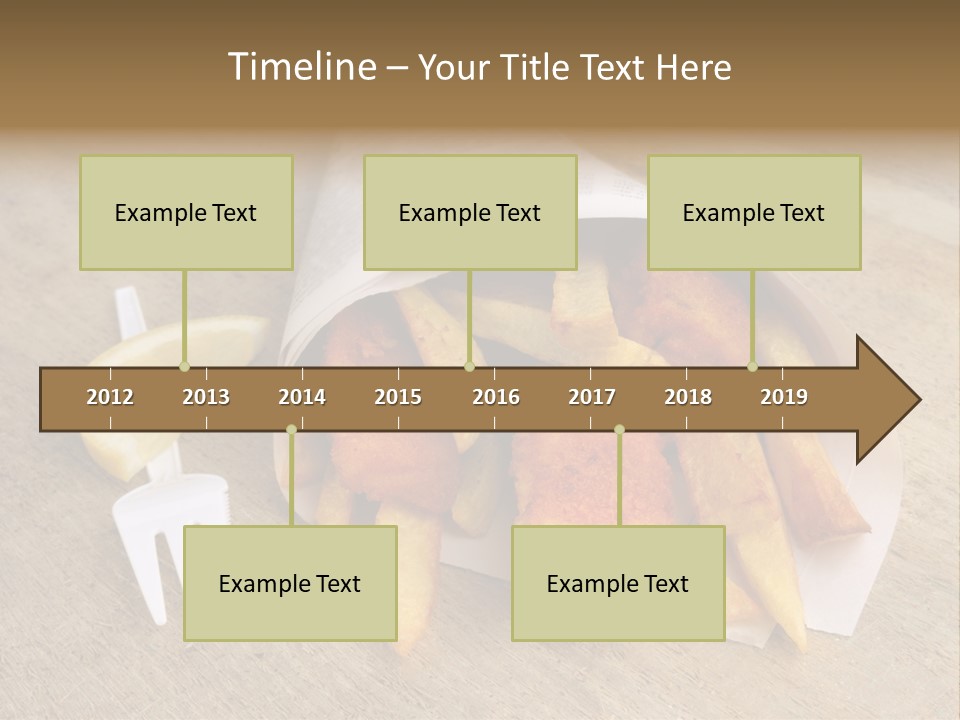 Timeline – Your Title Text Here

Example Text

Example Text

Example Text

2012 2013 2014 2015 2016 2017 2018 2019

Example Text

Example Text